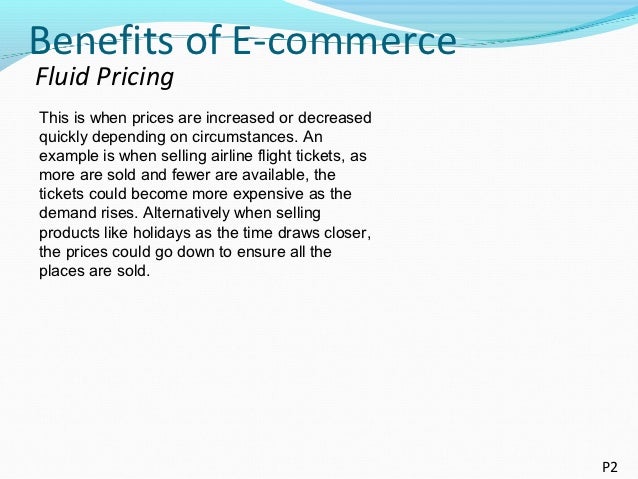 Benefits of E-commerce
Fluid Pricing

This is when prices are increased or decreased quickly depending on circumstances. An example is when selling airline flight tickets, as more are sold and fewer are available, the tickets could become more expensive as the demand rises. Alternatively when selling products like holidays as the time draws closer, the prices could go down to ensure all the places are sold.

P2